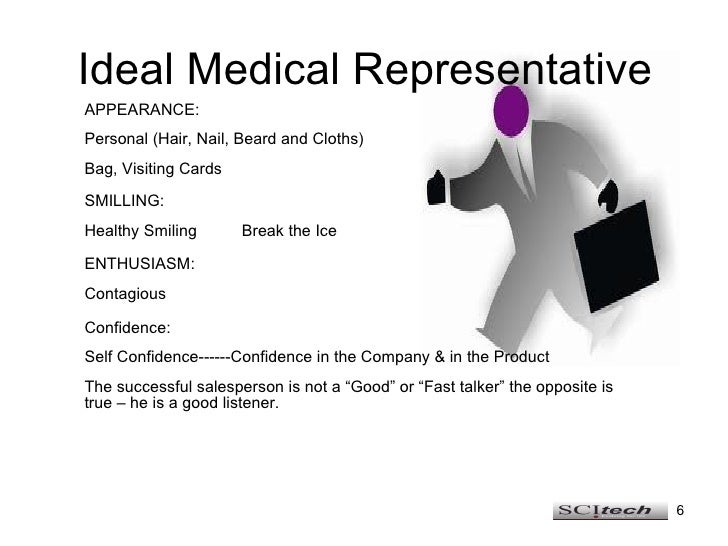 Ideal Medical Representative

APPEARANCE:

Personal (Hair, Nail, Beard and Cloths)

Bag, Visiting Cards

SMILLING:

Healthy Smiling Break the Ice

ENTHUSIASM:

Contagious

Confidence:

Self Confidence------Confidence in the Company & in the Product

The successful salesperson is not a “Good” or “Fast talker” the opposite is true – he is a good listener.

SCItech 6